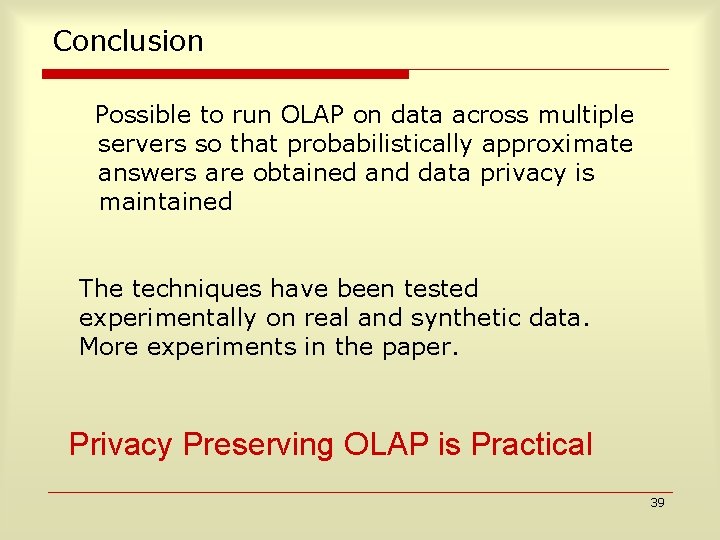 Conclusion

Possible to run OLAP on data across multiple servers so that probabilistically approximate answers are obtained and data privacy is maintained

The techniques have been tested experimentally on real and synthetic data. More experiments in the paper.

Privacy Preserving OLAP is Practical

39